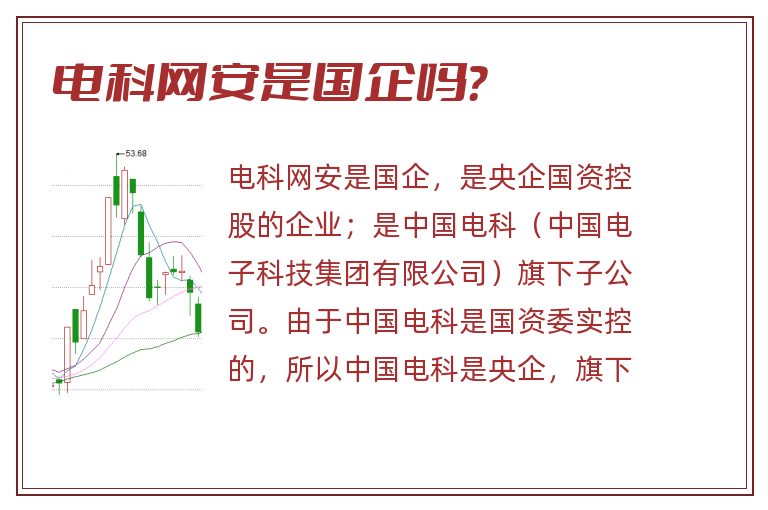 电科网安是国企吗?

53.68

电科网安是国企，是央企国资控股的企业；是中国电科（中国电子科技集团有限公司）旗下子公司。由于中国电科是国资委实控的，所以中国电科是央企，旗下